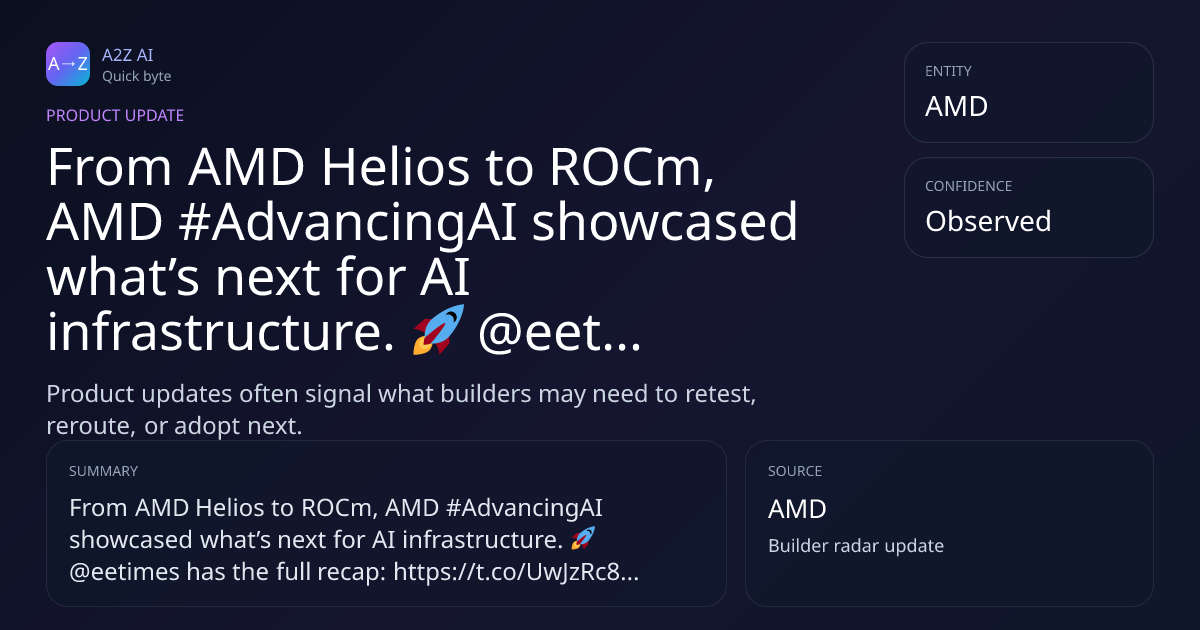 A→Z
A2Z AI
Quick byte

PRODUCT UPDATE

From AMD Helios to ROCm, AMD #AdvancingAI showcased what’s next for AI infrastructure. 🚀 @eet...

Product updates often signal what builders may need to retest, reroute, or adopt next.

ENTITY
AMD

CONFIDENCE
Observed

SUMMARY
From AMD Helios to ROCm, AMD #AdvancingAI showcased what’s next for AI infrastructure. 🚀 @eetimes has the full recap: https://t.co/UwJzRc8...

SOURCE
AMD
Builder radar update